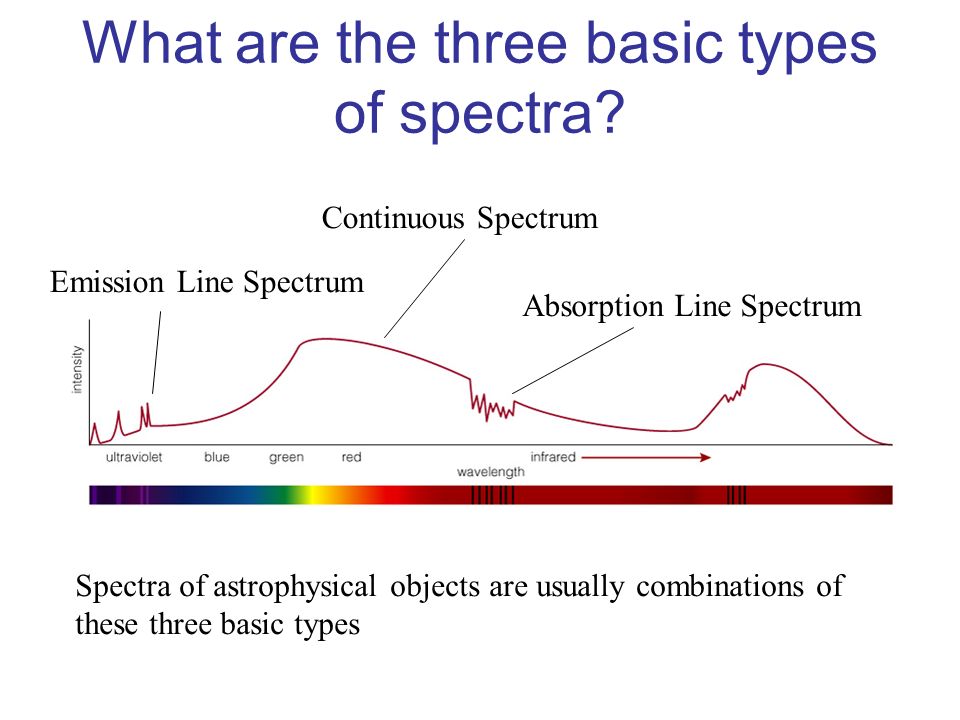 What are the three basic types of spectra?

Continuous Spectrum

Emission Line Spectrum

Absorption Line Spectrum

intensity

ultraviolet blue green red infrared

wavelength

Spectra of astrophysical objects are usually combinations of these three basic types